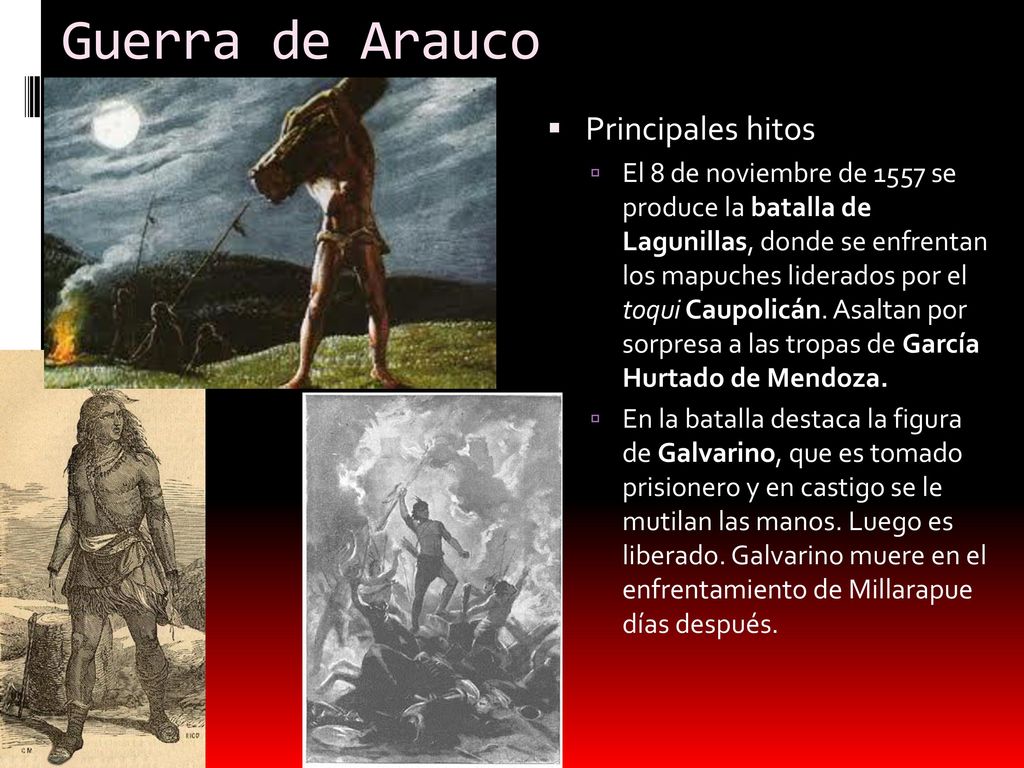 Guerra de Arauco

Principales hitos

El 8 de noviembre de 1557 se produce la batalla de Lagunillas, donde se enfrentan los mapuches liderados por el toqui Caupolicán. Asaltan por sorpresa a las tropas de García Hurtado de Mendoza.

En la batalla destaca la figura de Galvarino, que es tomado prisionero y en castigo se le mutilan las manos. Luego es liberado. Galvarino muere en el enfrentamiento de Millarapue días después.